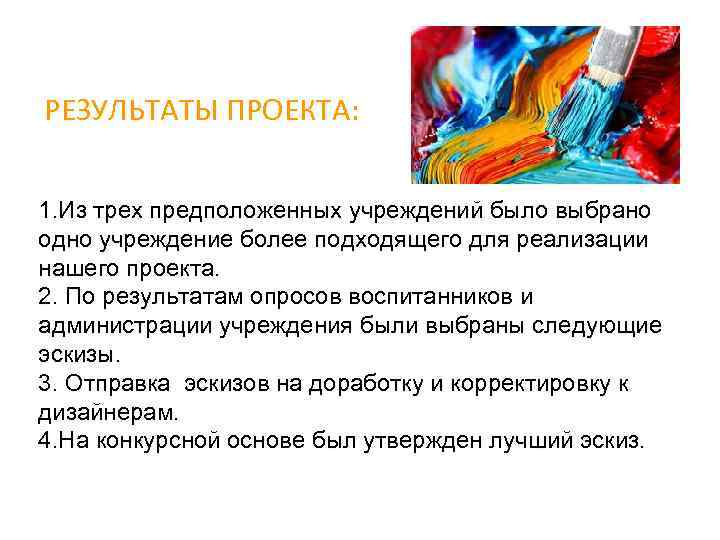 РЕЗУЛЬТАТЫ ПРОЕКТА:

1.Из трех предположенных учреждений было выбрано одно учреждение более подходящего для реализации нашего проекта.
2. По результатам опросов воспитанников и администрации учреждения были выбраны следующие эскизы.
3. Отправка эскизов на доработку и корректировку к дизайнерам.
4.На конкурсной основе был утвержден лучший эскиз.